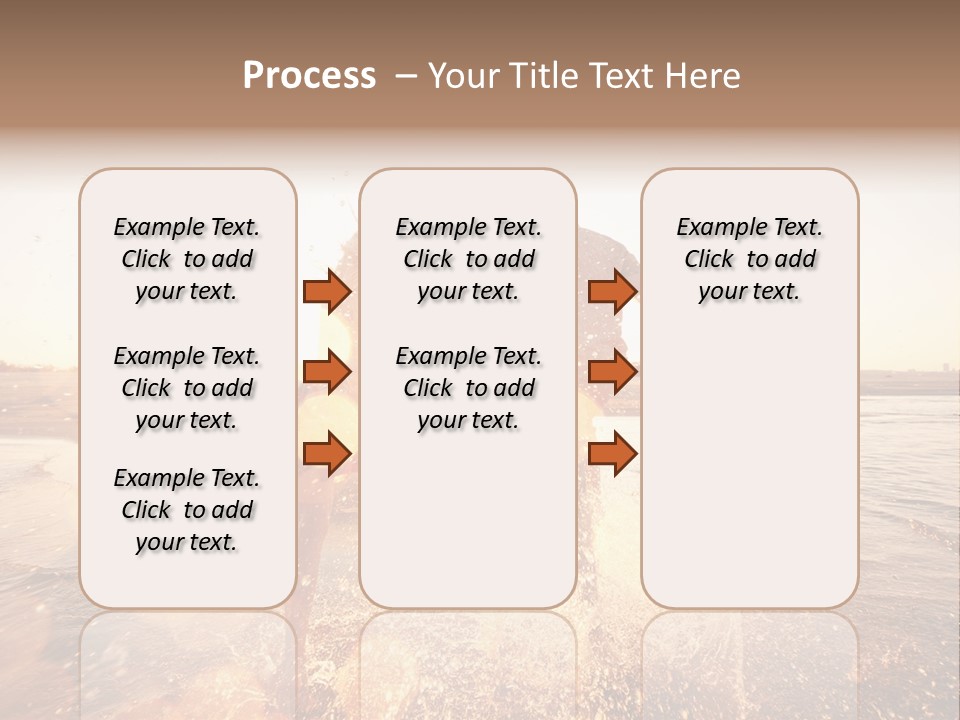 Process – Your Title Text Here

Example Text. Click to add your text.

Example Text. Click to add your text.

Example Text. Click to add your text.

Example Text. Click to add your text.

Example Text. Click to add your text.

Example Text. Click to add your text.